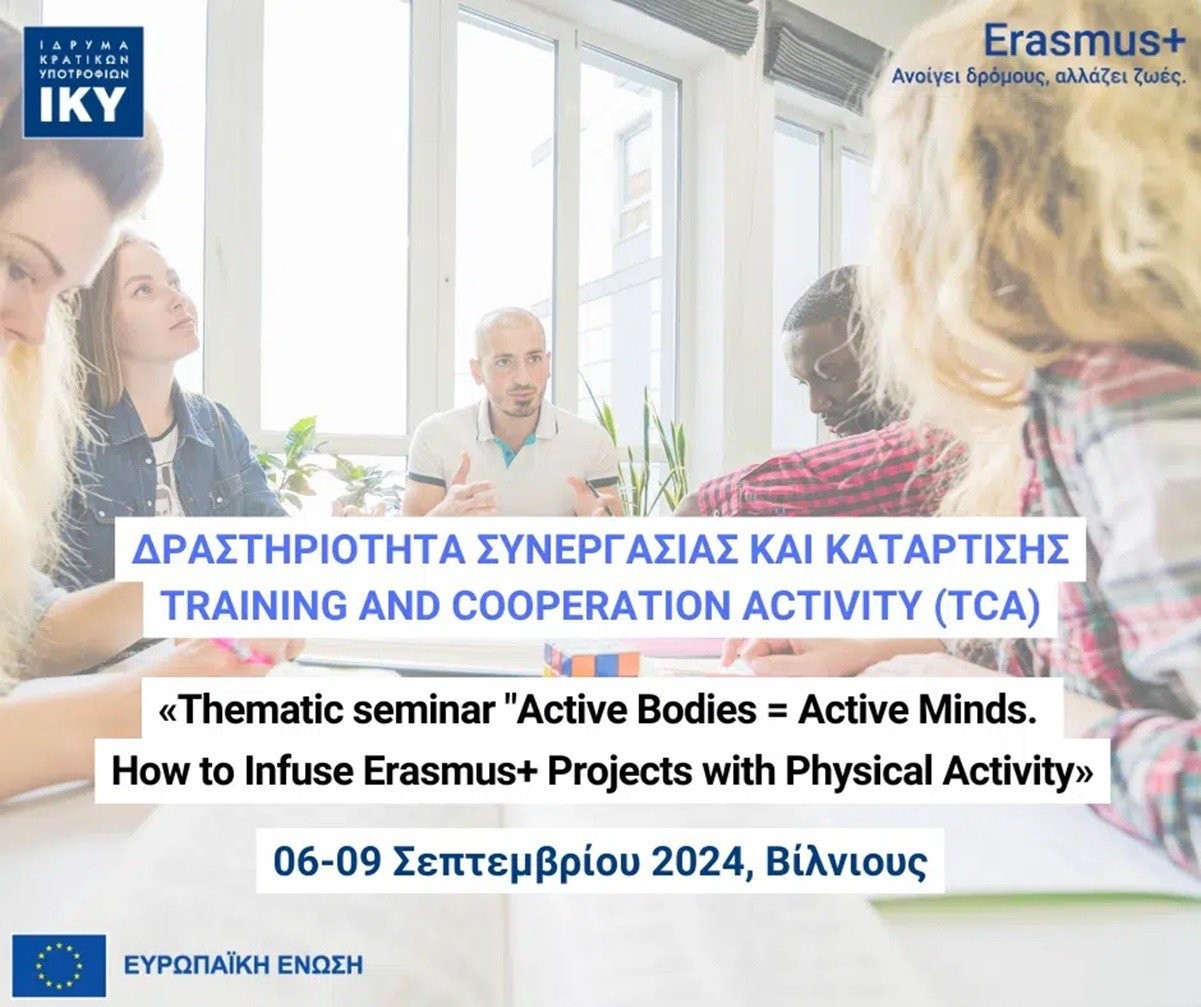 ΙΔΡΥΜΑ ΚΡΑΤΙΚΩΝ ΥΠΟΤΡΟΦΙΩΝ
IKY

Erasmus+
Ανοίγει δρόμους, αλλάζει ζωές.

ΔΡΑΣΤΗΡΙΟΤΗΤΑ ΣΥΝΕΡΓΑΣΙΑΣ ΚΑΙ ΚΑΤΑΡΤΙΣΗΣ
TRAINING AND COOPERATION ACTIVITY (TCA)

«Thematic seminar "Active Bodies = Active Minds. How to Infuse Erasmus+ Projects with Physical Activity»

06-09 Σεπτεμβρίου 2024, Βίλνιους

ΕΥΡΩΠΑΪΚΗ ΕΝΩΣΗ